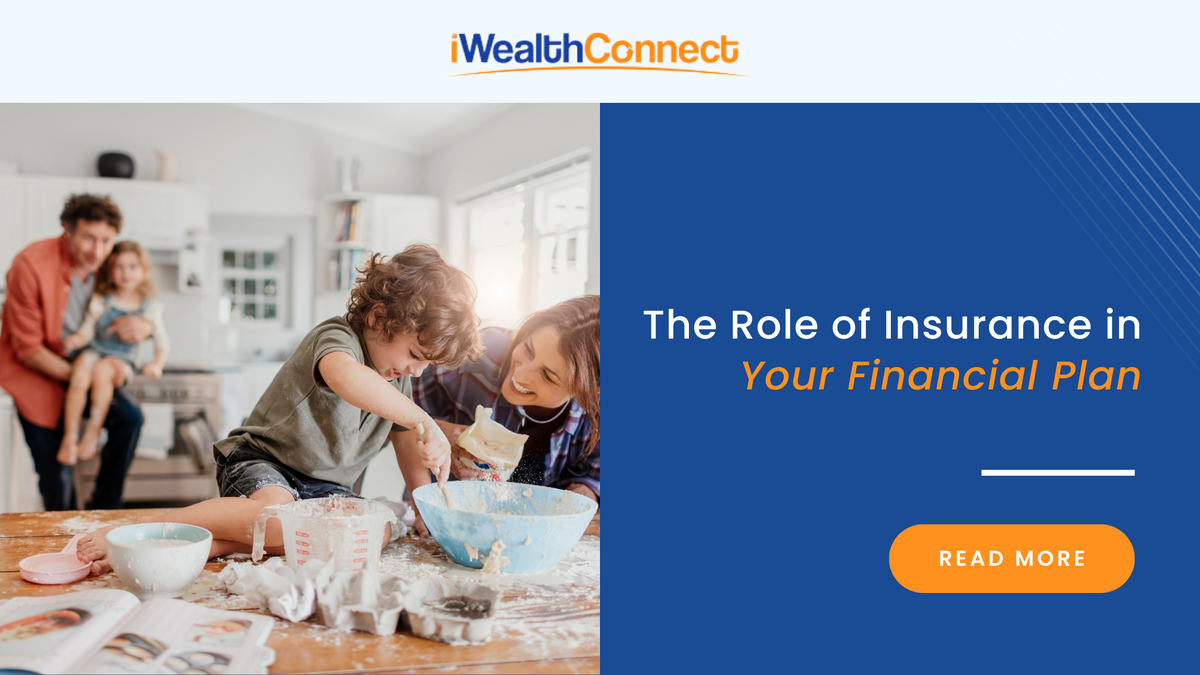 iWealthConnect

The Role of Insurance in Your Financial Plan

READ MORE